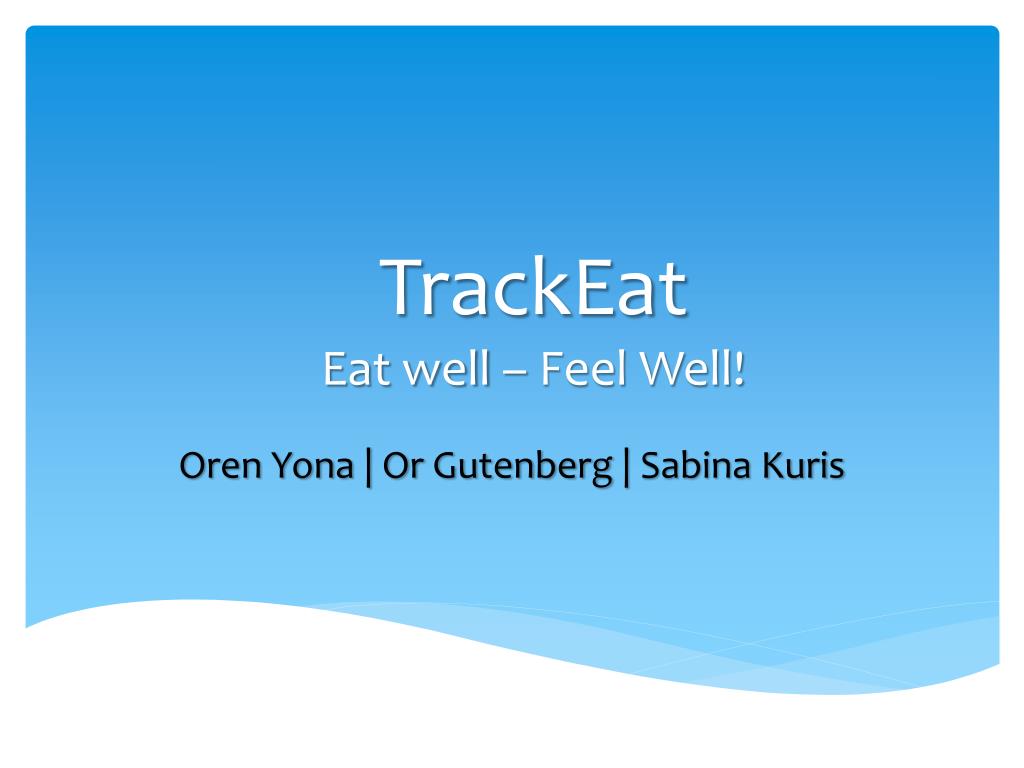 TrackEat
Eat well – Feel Well!

Oren Yona | Or Gutenberg | Sabina Kuris